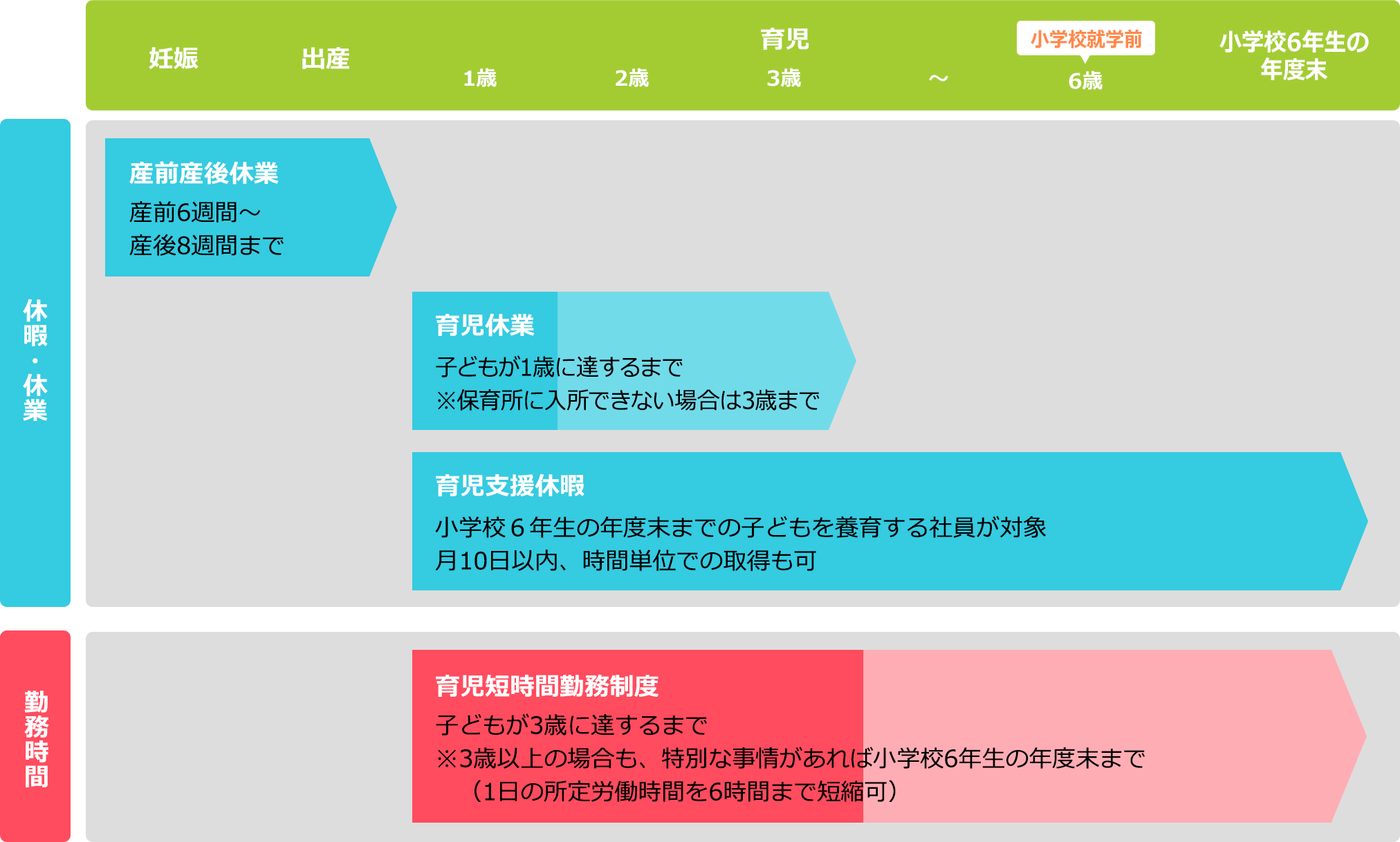 妊娠　出産　育児　1歳　2歳　3歳　～　小学校就学前　6歳　小学校6年生の年度末

休暇・休業

産前産後休業
産前6週間～
産後8週間まで

育児休業
子どもが1歳に達するまで
※保育所に入所できない場合は3歳まで

育児支援休暇
小学校６年生の年度末までの子どもを養育する社員が対象
月10日以内、時間単位での取得も可

勤務時間

育児短時間勤務制度
子どもが3歳に達するまで
※3歳以上の場合も、特別な事情があれば小学校6年生の年度末まで
（1日の所定労働時間を6時間まで短縮可）